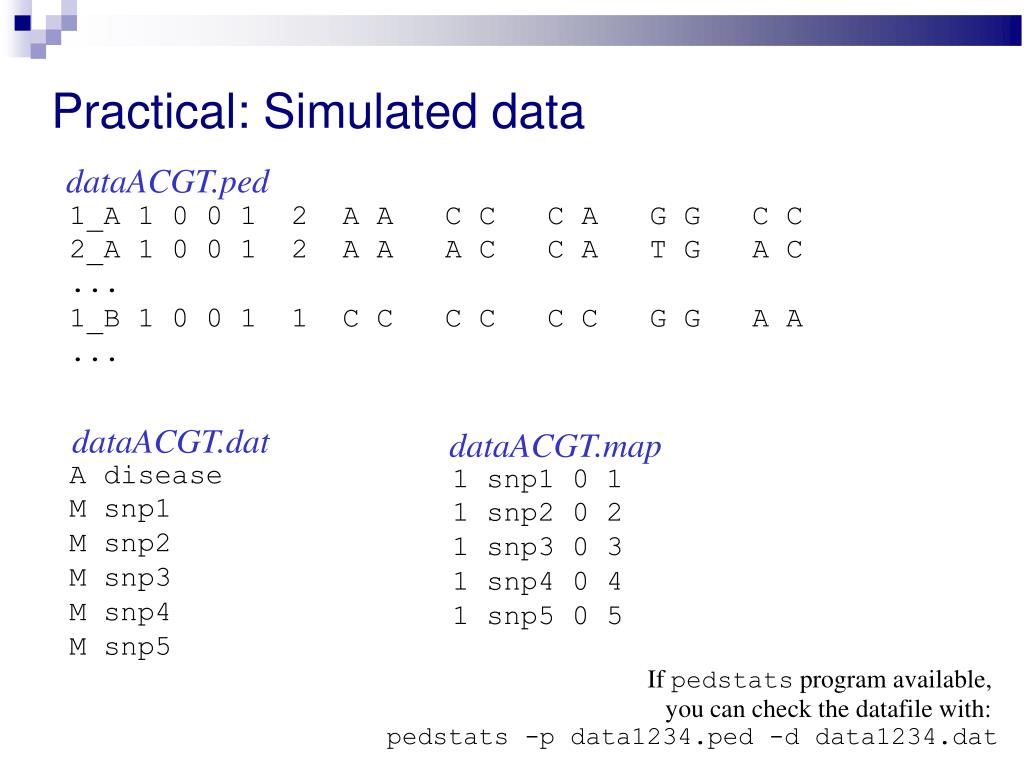 Practical: Simulated data

dataACGT.ped
1_A 1 0 0 1 2 A A C C C A G G C C
2_A 1 0 0 1 2 A A A C C A T G A C
...
1_B 1 0 0 1 1 C C C C C C G G A A
...

dataACGT.dat
A disease
M snp1
M snp2
M snp3
M snp4
M snp5

dataACGT.map
1 snp1 0 1
1 snp2 0 2
1 snp3 0 3
1 snp4 0 4
1 snp5 0 5

If pedstats program available, you can check the datafile with:
pedstats -p data1234.ped -d data1234.dat